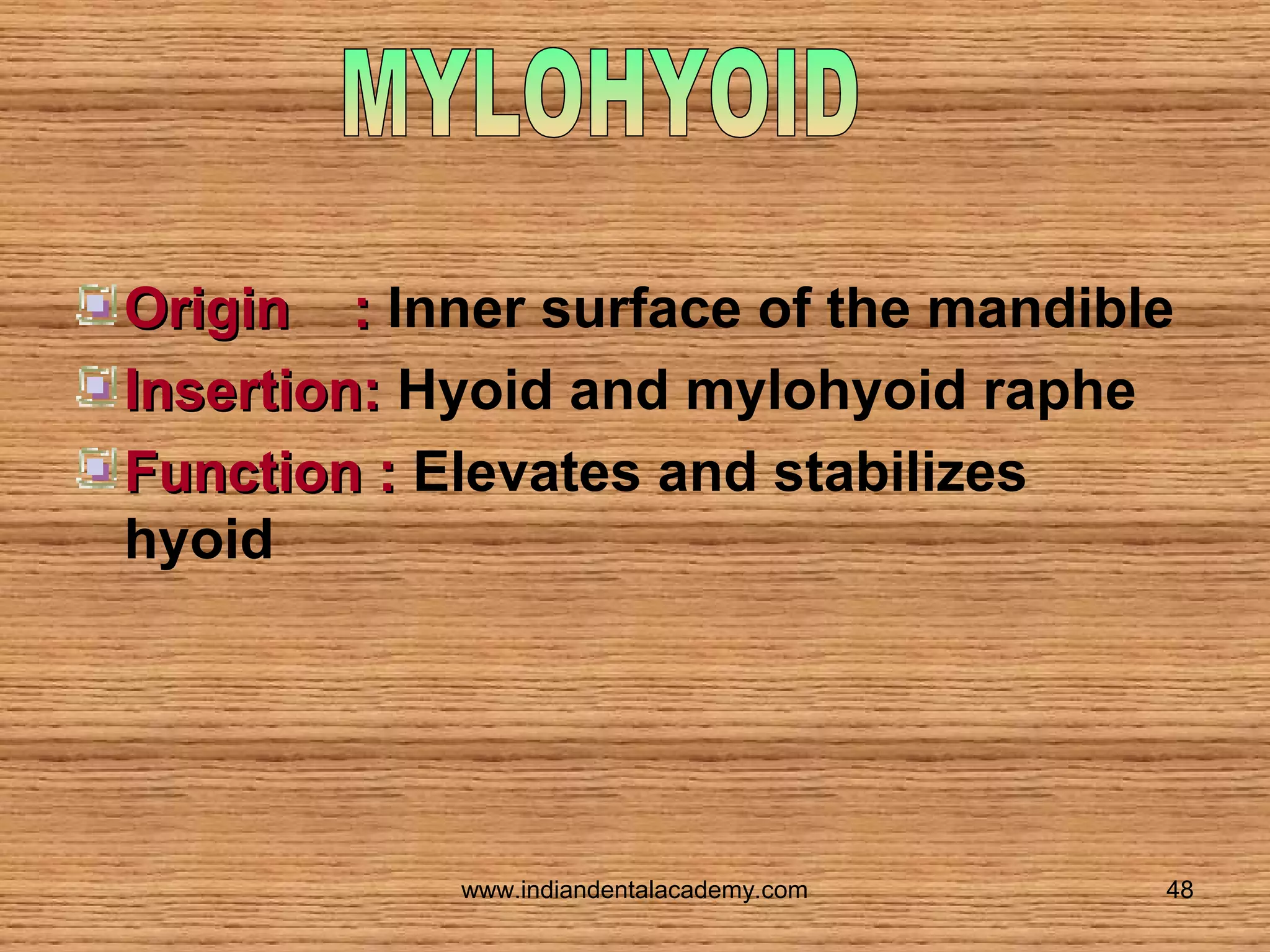 MYLOHYOID

Origin : Inner surface of the mandible

Insertion: Hyoid and mylohyoid raphe

Function : Elevates and stabilizes hyoid

www.indiandentalacademy.com

48